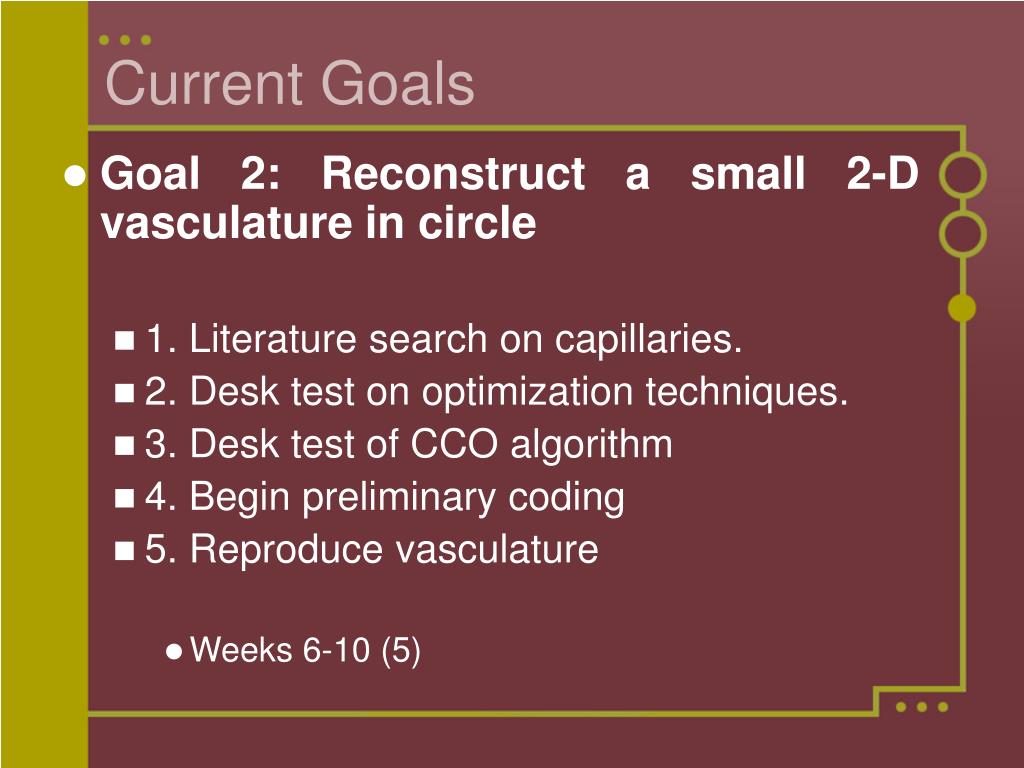 Current Goals

Goal 2: Reconstruct a small 2-D vasculature in circle

1. Literature search on capillaries.
2. Desk test on optimization techniques.
3. Desk test of CCO algorithm
4. Begin preliminary coding
5. Reproduce vasculature

Weeks 6-10 (5)